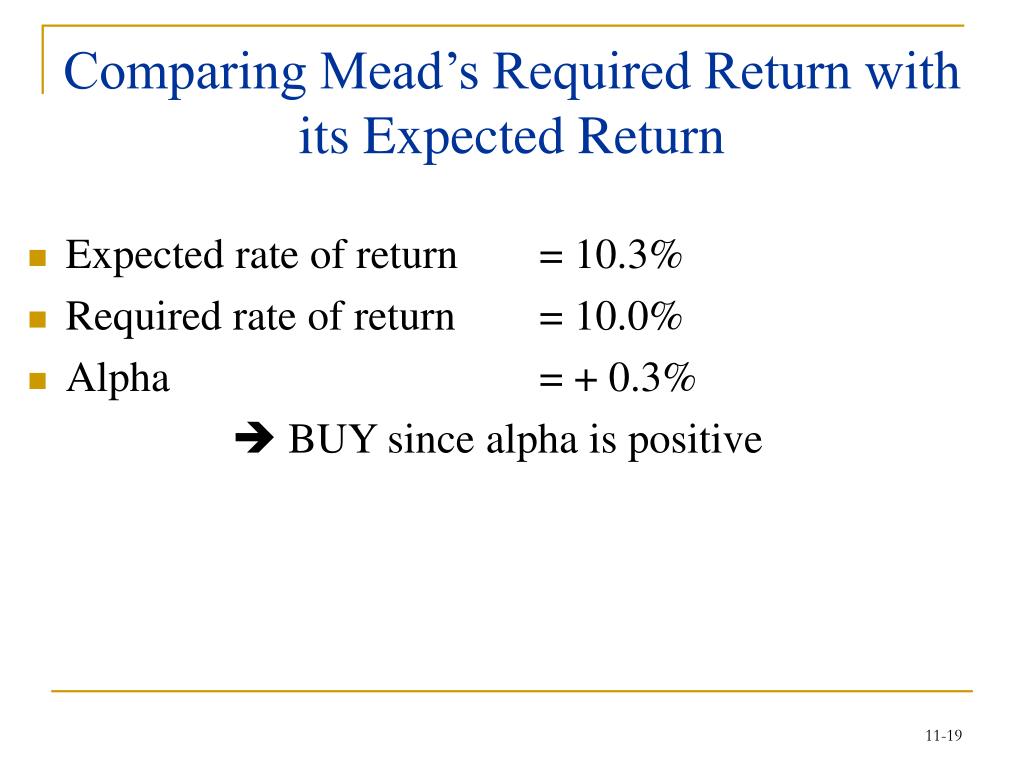 Comparing Mead's Required Return with its Expected Return

- Expected rate of return = 10.3%
- Required rate of return = 10.0%
- Alpha = + 0.3%

➔ BUY since alpha is positive

11-19